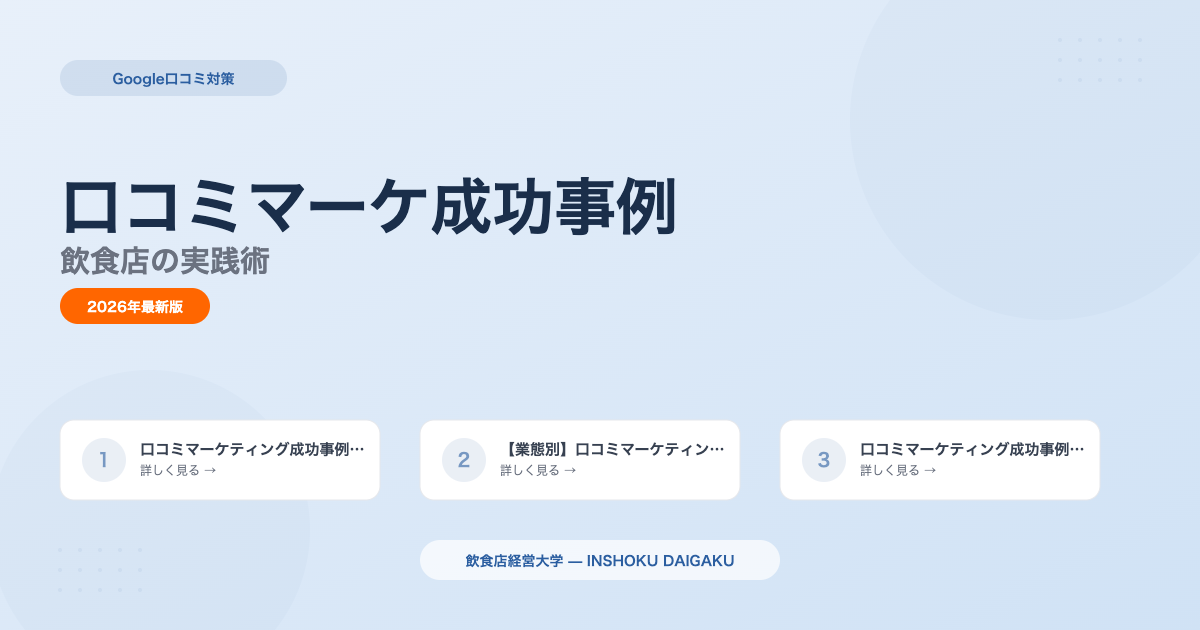 Google口コミ対策

口コミマーケ成功事例

飲食店の実践術

2026年最新版

1 口コミマーケティング成功事例…
詳しく見る →

2 【業態別】口コミマーケティン…
詳しく見る →

3 口コミマーケティング成功事例…
詳しく見る →

飲食店経営大学 — INSHOKU DAIGAKU